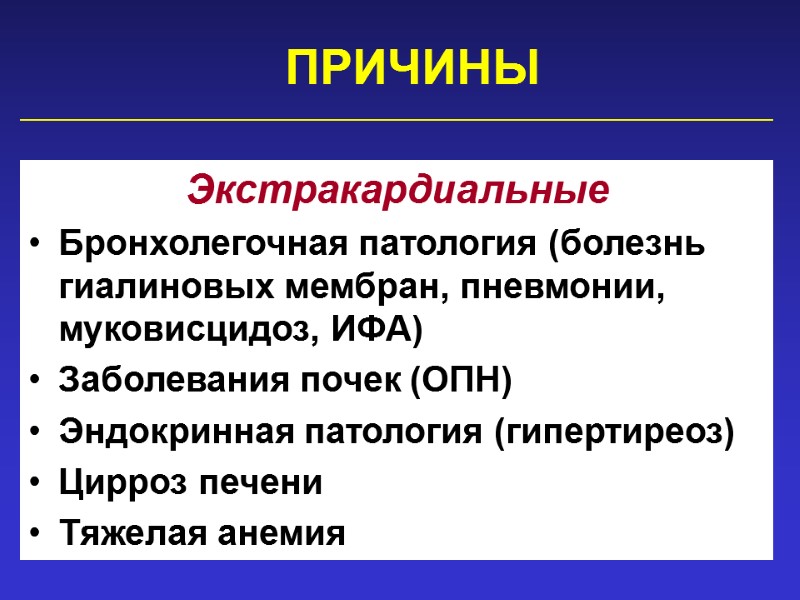 ПРИЧИНЫ

Экстракардиальные

• Бронхолегочная патология (болезнь гиалиновых мембран, пневмонии, муковисцидоз, ИФА)
• Заболевания почек (ОПН)
• Эндокринная патология (гипертиреоз)
• Цирроз печени
• Тяжелая анемия